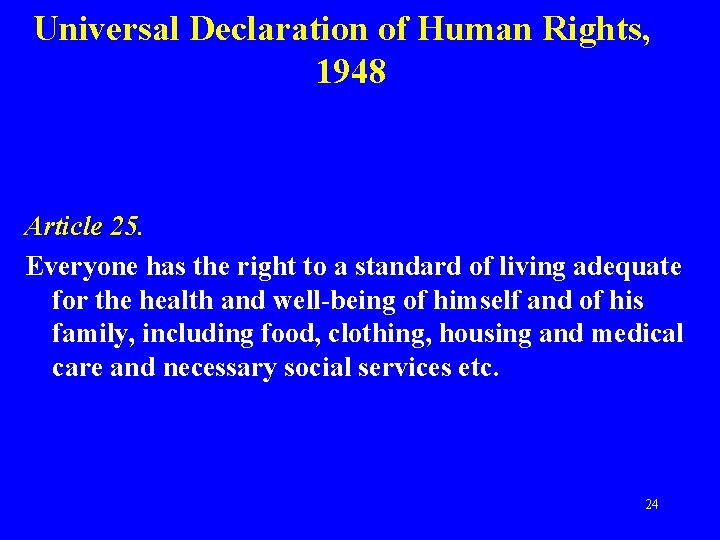 Universal Declaration of Human Rights, 1948

Article 25.

Everyone has the right to a standard of living adequate for the health and well-being of himself and of his family, including food, clothing, housing and medical care and necessary social services etc.

24